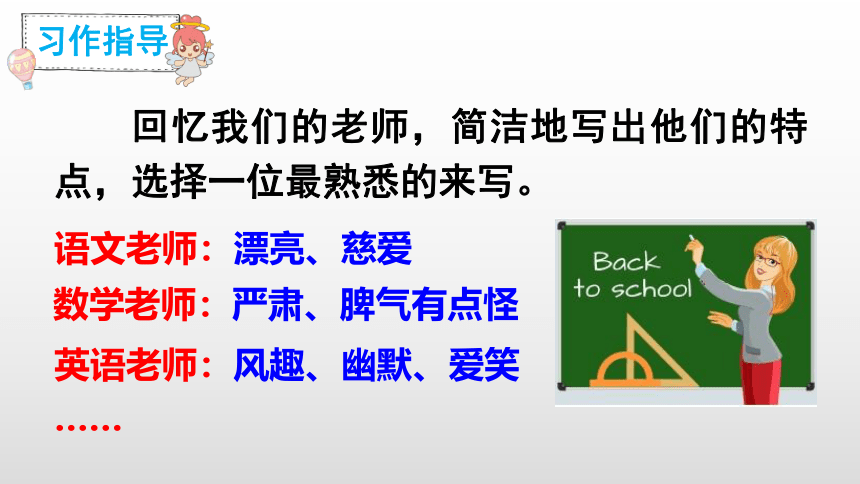 习作指导

回忆我们的老师，简洁地写出他们的特点，选择一位最熟悉的来写。

语文老师：漂亮、慈爱

数学老师：严肃、脾气有点怪

英语老师：风趣、幽默、爱笑

……

Back to school